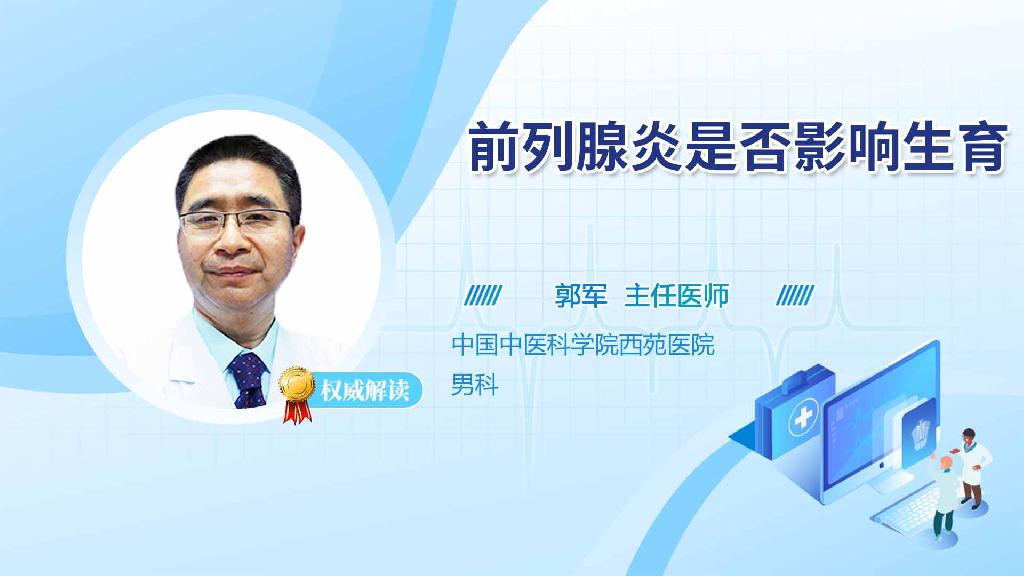 前列腺炎是否影响生育

郭军 主任医师

中国中医科学院西苑医院
男科

权威解读